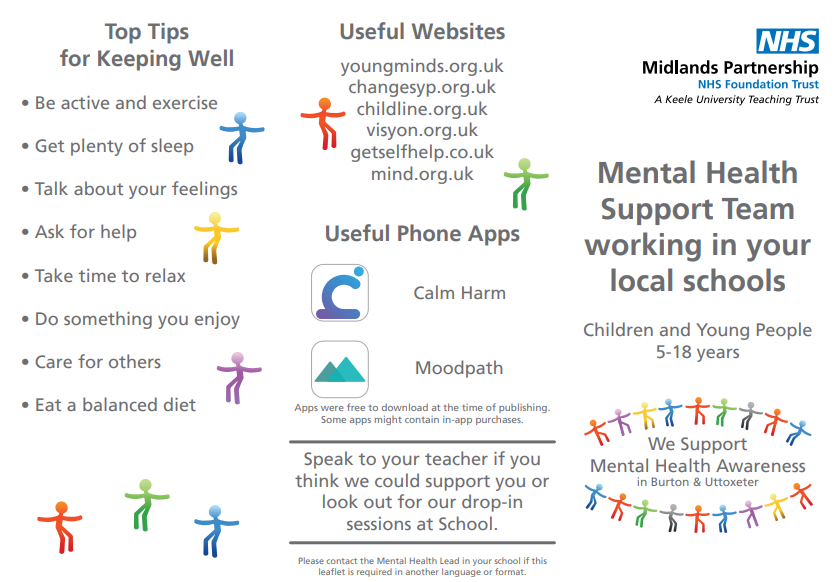 Top Tips
for Keeping Well

• Be active and exercise

• Get plenty of sleep

• Talk about your feelings

• Ask for help

• Take time to relax

• Do something you enjoy

• Care for others

• Eat a balanced diet

Useful Websites

youngminds.org.uk
changesyp.org.uk
childline.org.uk
visyon.org.uk
getselfhelp.co.uk
mind.org.uk

Useful Phone Apps

Calm Harm

Moodpath

Apps were free to download at the time of publishing. Some apps might contain in-app purchases.

Speak to your teacher if you think we could support you or look out for our drop-in sessions at School.

Please contact the Mental Health Lead in your school if this leaflet is required in another language or format.

NHS
Midlands Partnership
NHS Foundation Trust
A Keele University Teaching Trust

Mental Health Support Team working in your local schools

Children and Young People
5-18 years

We Support
Mental Health Awareness
in Burton & Uttoxeter